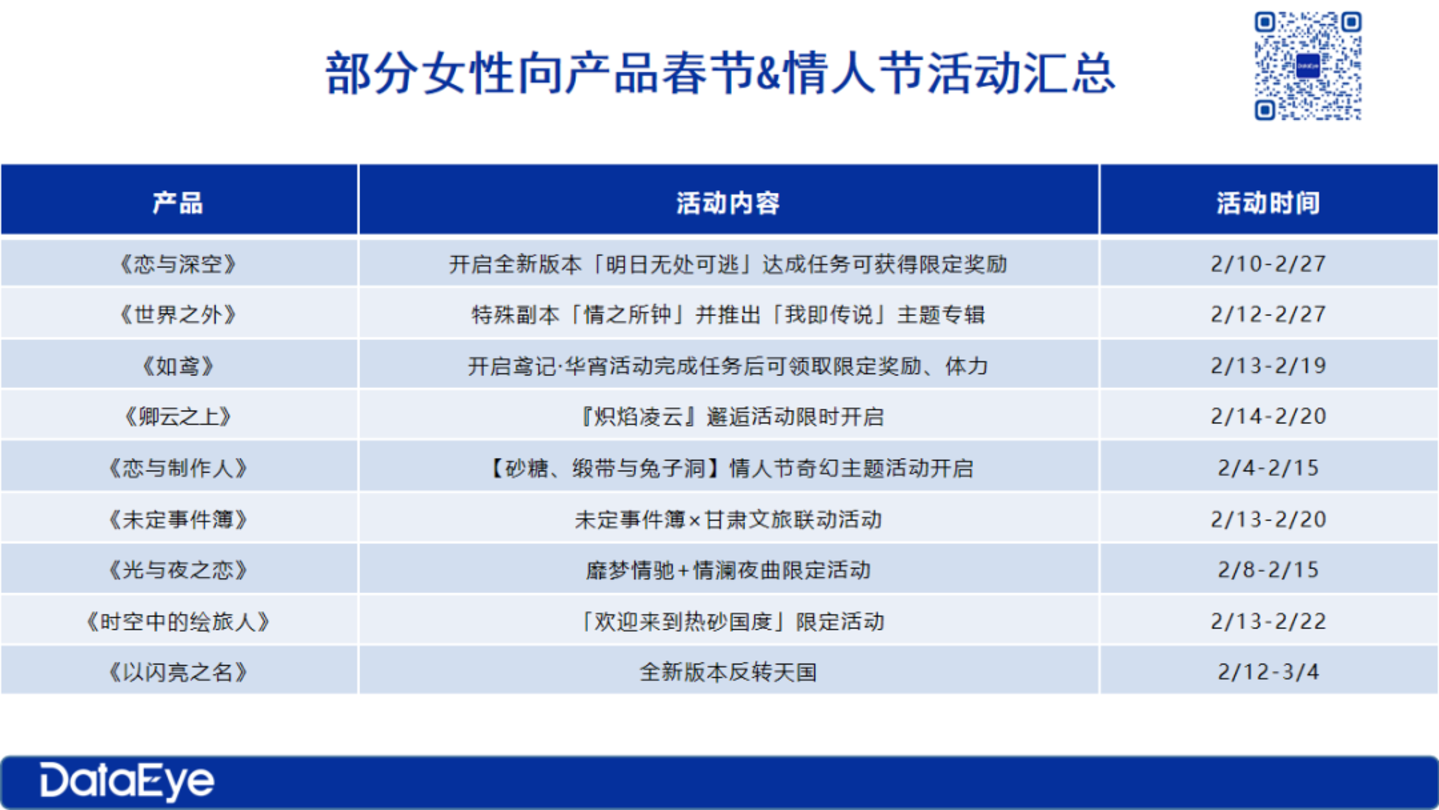 部分女性向产品春节&情人节活动汇总

| 产品 | 活动内容 | 活动时间 |
|---|---|---|
| 《恋与深空》 | 开启全新版本「明日无处可逃」达成任务可获得限定奖励 | 2/10-2/27 |
| 《世界之外》 | 特殊副本「情之所钟」并推出「我即传说」主题专辑 | 2/12-2/27 |
| 《如鸢》 | 开启鸢记·华宵活动完成任务后可领取限定奖励、体力 | 2/13-2/19 |
| 《卿云之上》 | 『炽焰凌云』邂逅活动限时开启 | 2/14-2/20 |
| 《恋与制作人》 | 【砂糖、缎带与兔子洞】情人节奇幻主题活动开启 | 2/4-2/15 |
| 《未定事件簿》 | 未定事件簿×甘肃文旅联动活动 | 2/13-2/20 |
| 《光与夜之恋》 | 靡梦情驰+情澜夜曲限定活动 | 2/8-2/15 |
| 《时空中的绘旅人》 | 「欢迎来到热砂国度」限定活动 | 2/13-2/22 |
| 《以闪亮之名》 | 全新版本反转天国 | 2/12-3/4 |

DataEye